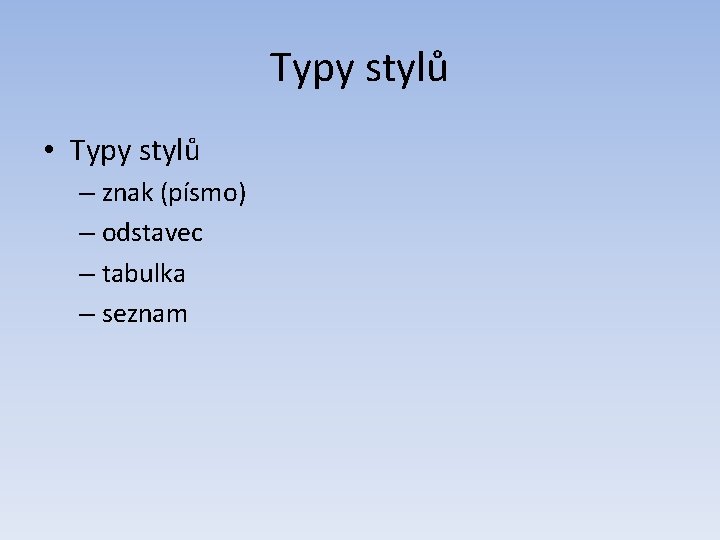 Typy stylů

• Typy stylů
– znak (písmo)
– odstavec
– tabulka
– seznam